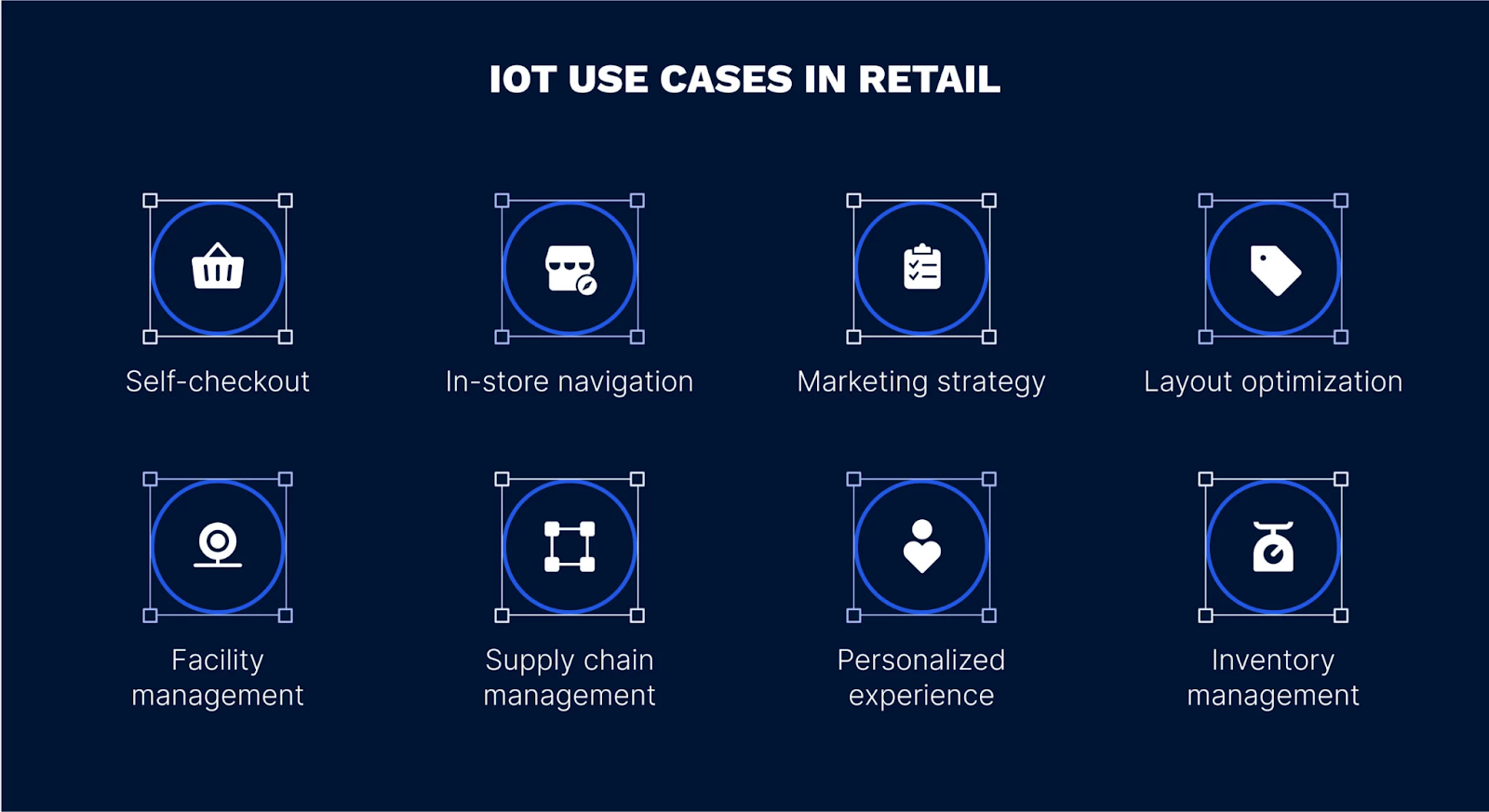 IOT USE CASES IN RETAIL

Self-checkout

In-store navigation

Marketing strategy

Layout optimization

Facility management

Supply chain management

Personalized experience

Inventory management